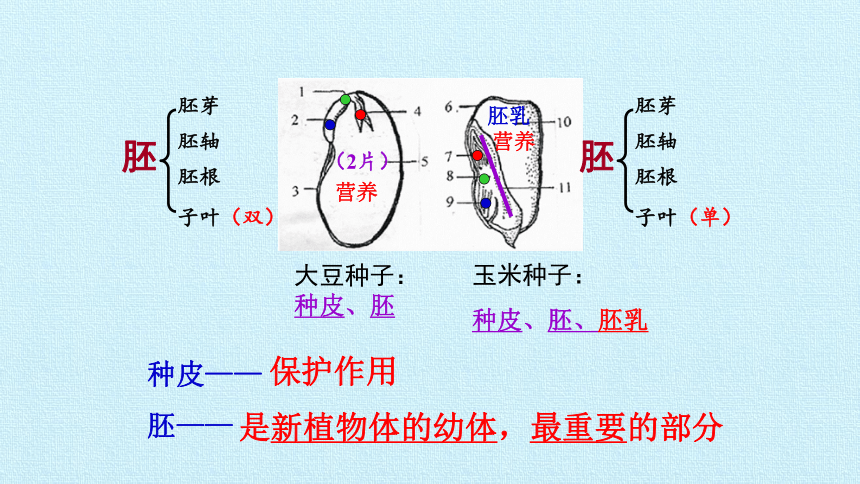 胚
胚芽
胚轴
胚根
子叶（双）

1
2
3
4
5
（2片）
营养

6
7
8
9
10
11
胚乳
营养

胚
胚芽
胚轴
胚根
子叶（单）

大豆种子：
种皮、胚

玉米种子：
种皮、胚、胚乳

种皮—— 保护作用

胚—— 是新植物体的幼体，最重要的部分